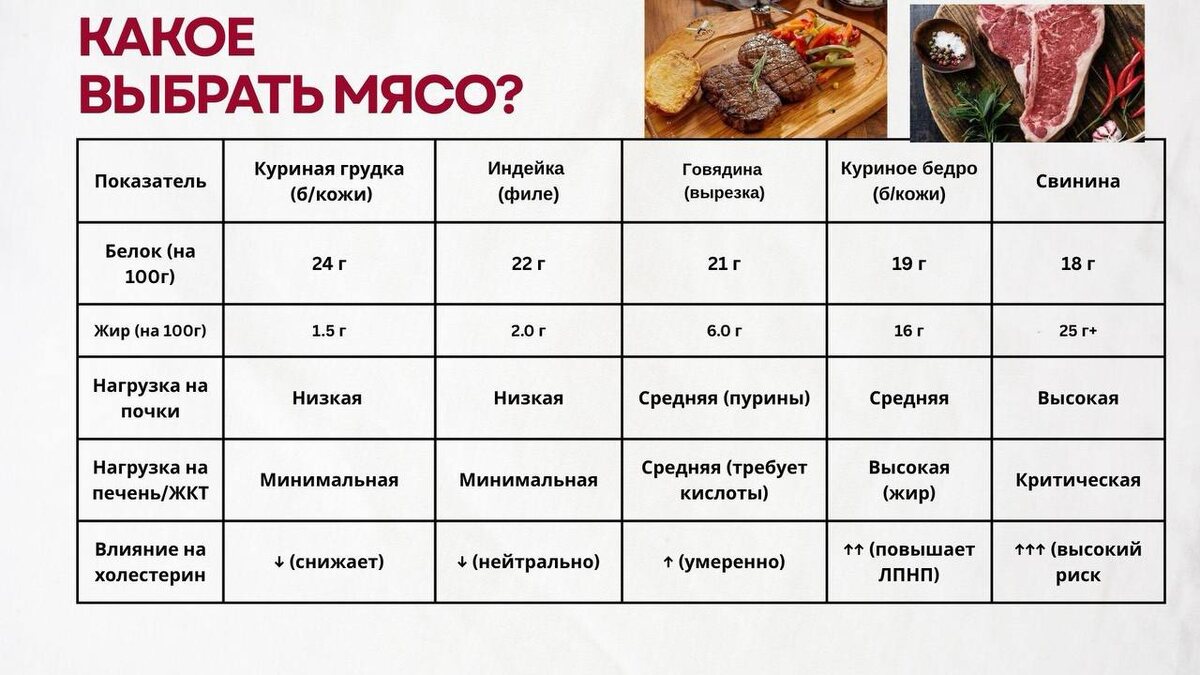 КАКОЕ ВЫБРАТЬ МЯСО?

| Показатель | Куриная грудка (б/кожи) | Индейка (филе) | Говядина (вырезка) | Куриное бедро (б/кожи) | Свинина |
|---|---|---|---|---|---|
| Белок (на 100г) | 24 г | 22 г | 21 г | 19 г | 18 г |
| Жир (на 100г) | 1.5 г | 2.0 г | 6.0 г | 16 г | 25 г+ |
| Нагрузка на почки | Низкая | Низкая | Средняя (пурины) | Средняя | Высокая |
| Нагрузка на печень/ЖКТ | Минимальная | Минимальная | Средняя (требует кислоты) | Высокая (жир) | Критическая |
| Влияние на холестерин | ↓ (снижает) | ↓ (нейтрально) | ↑ (умеренно) | ↑↑ (повышает ЛПНП) | ↑↑↑ (высокий риск |